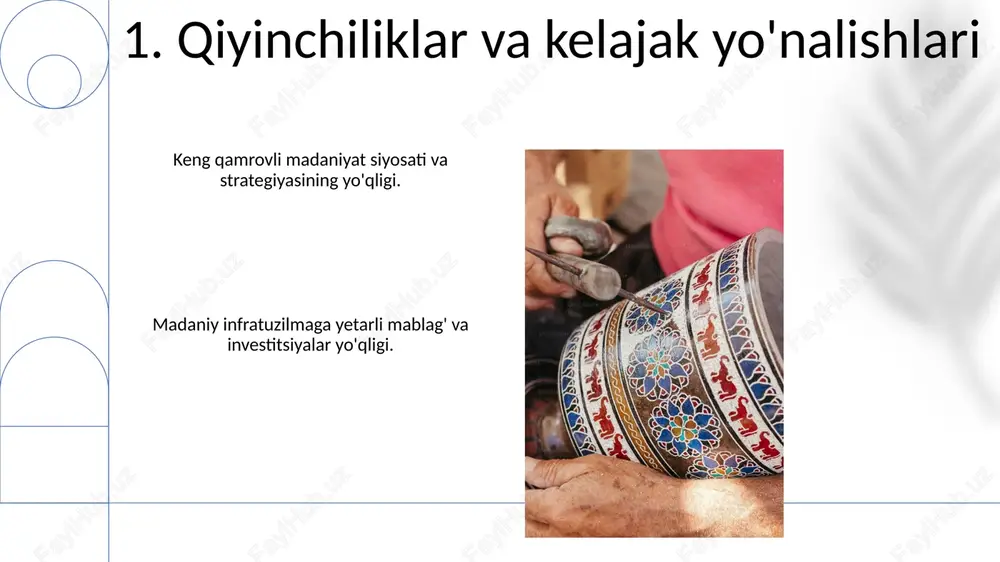 1. Qiyinchiliklar va kelajak yo'nalishlari

Keng qamrovli madaniyat siyosati va strategiyasining yo'qligi.

Madaniy infratuzilmaga yetarli mablag' va investitsiyalar yo'qligi.

FaylHub.uz